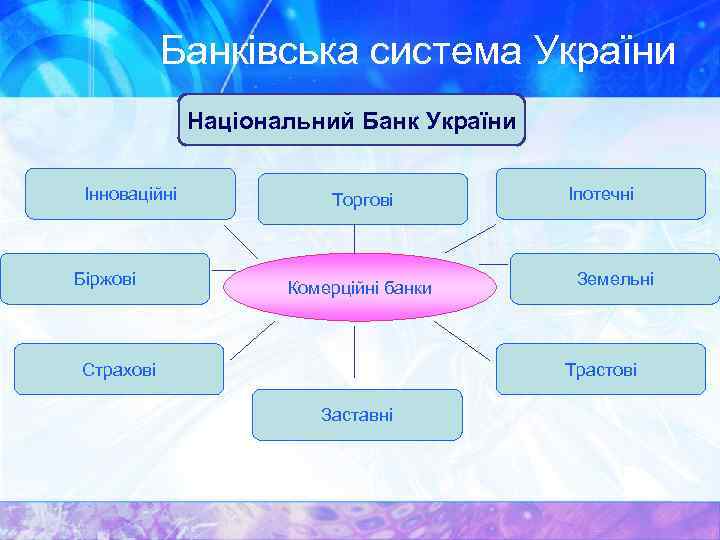 Банківська система України

Національний Банк України

Інноваційні

Торгові

Іпотечні

Біржові

Комерційні банки

Земельні

Страхові

Трастові

Заставні